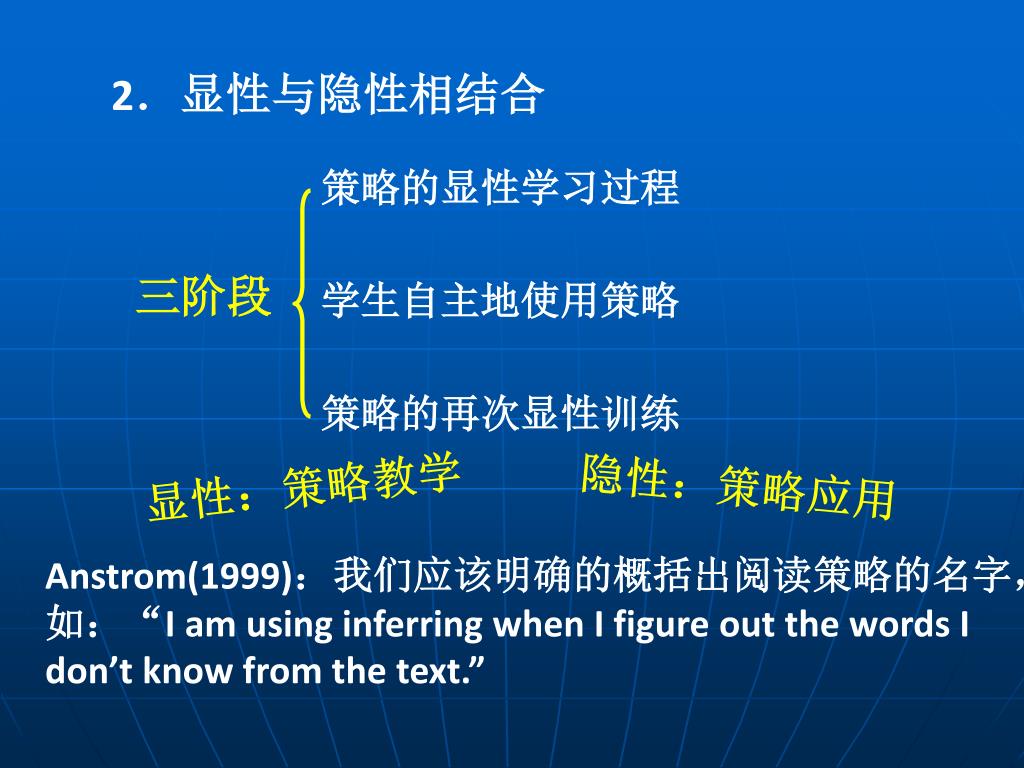 2．显性与隐性相结合

三阶段

策略的显性学习过程

学生自主地使用策略

策略的再次显性训练

显性：策略教学

隐性：策略应用

Anstrom(1999)：我们应该明确的概括出阅读策略的名字，如：“I am using inferring when I figure out the words I don’t know from the text.”